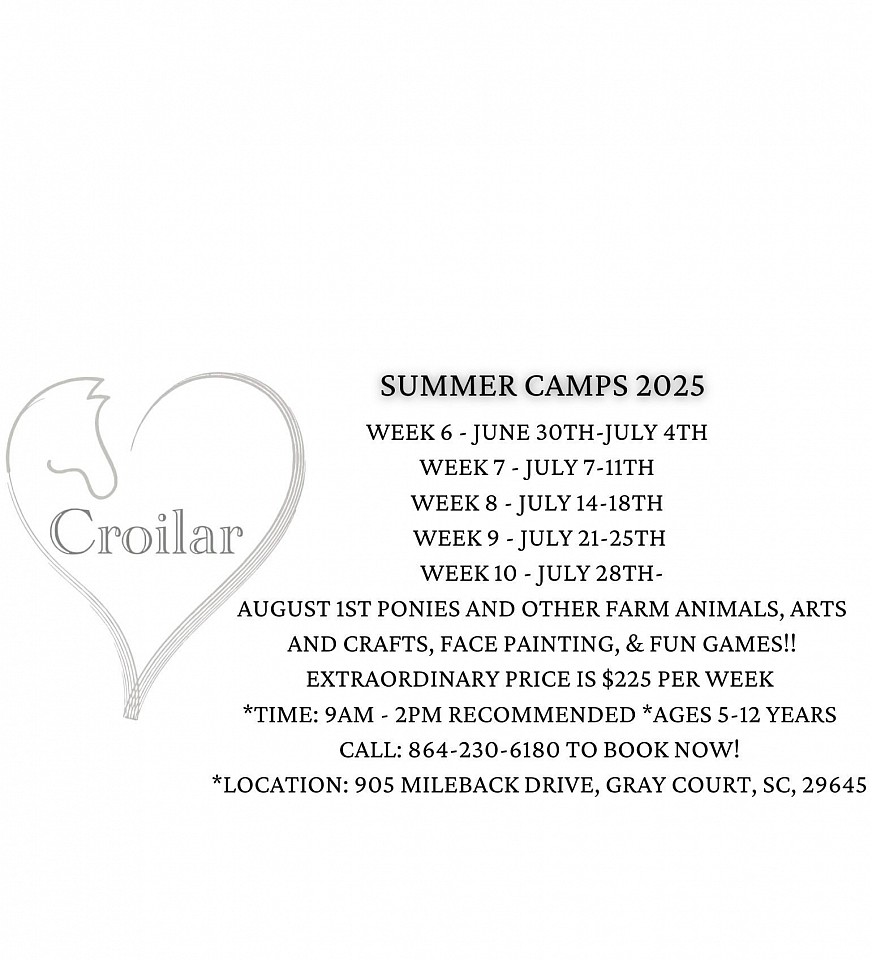 Croilar

SUMMER CAMPS 2025

WEEK 6 - JUNE 30TH-JULY 4TH
WEEK 7 - JULY 7-11TH
WEEK 8 - JULY 14-18TH
WEEK 9 - JULY 21-25TH
WEEK 10 - JULY 28TH-
AUGUST 1ST PONIES AND OTHER FARM ANIMALS, ARTS AND CRAFTS, FACE PAINTING, & FUN GAMES!!
EXTRAORDINARY PRICE IS $225 PER WEEK
*TIME: 9AM - 2PM RECOMMENDED *AGES 5-12 YEARS
CALL: 864-230-6180 TO BOOK NOW!
*LOCATION: 905 MILEBACK DRIVE, GRAY COURT, SC, 29645